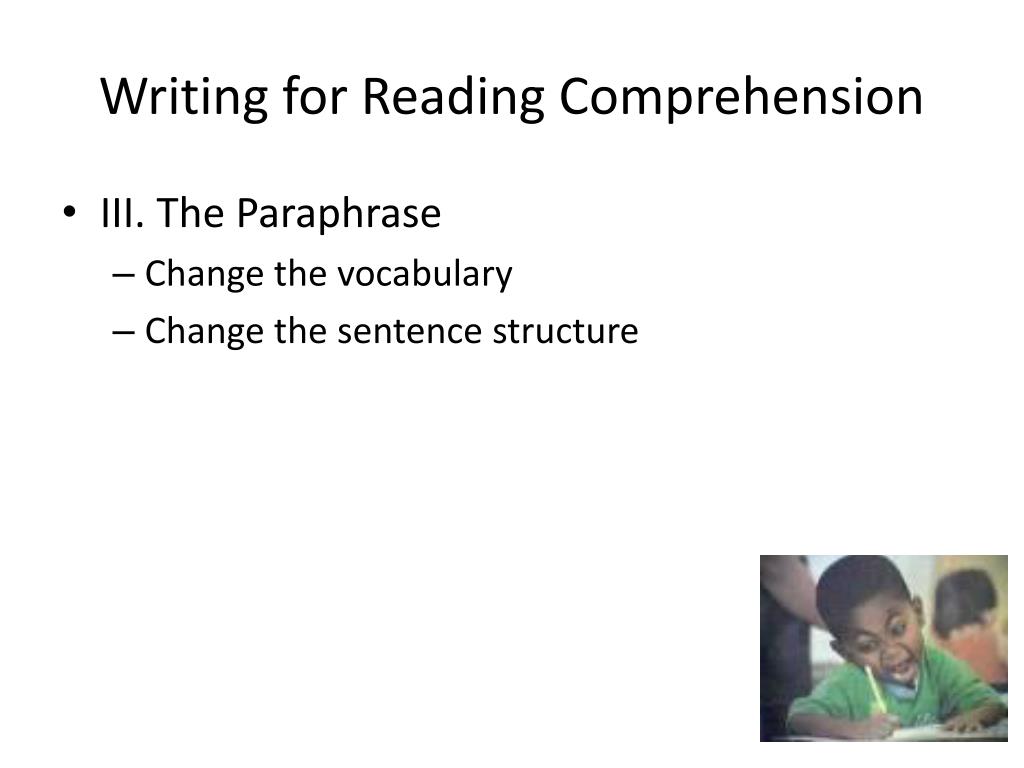 Writing for Reading Comprehension

• III. The Paraphrase
– Change the vocabulary
– Change the sentence structure